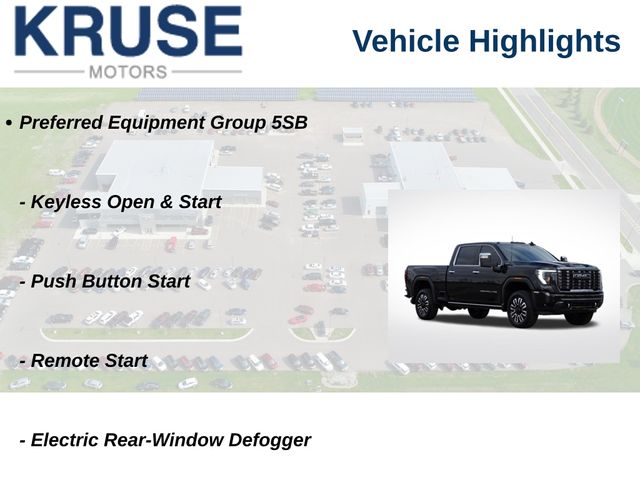 KRUSE
MOTORS

Vehicle Highlights

• Preferred Equipment Group 5SB

- Keyless Open & Start

- Push Button Start

- Remote Start

- Electric Rear-Window Defogger